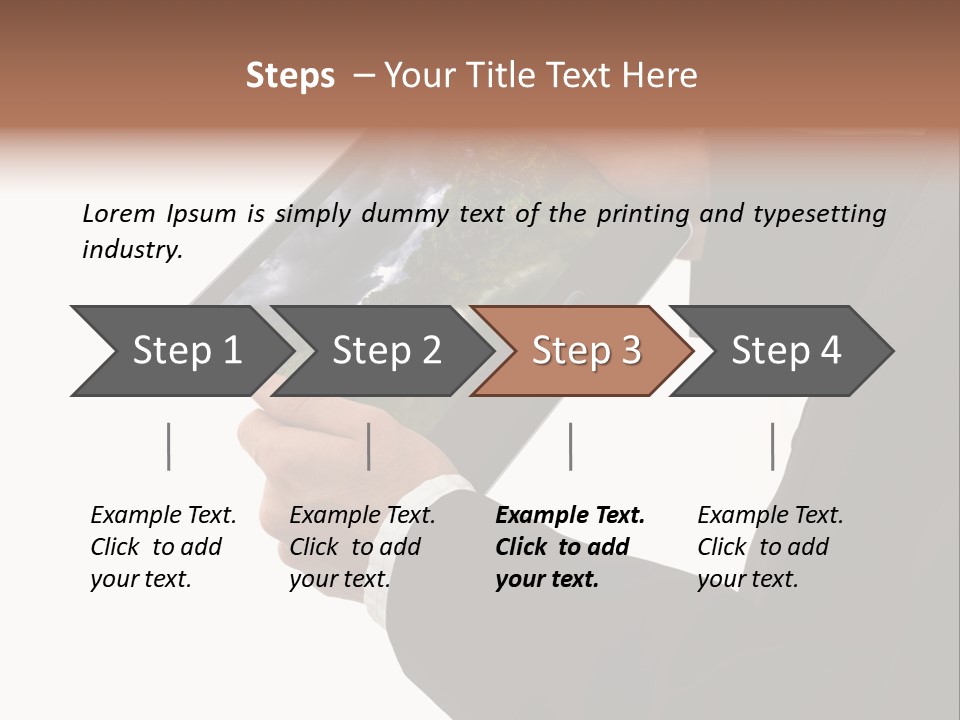 Steps – Your Title Text Here

Lorem Ipsum is simply dummy text of the printing and typesetting industry.

Step 1

Step 2

Step 3

Step 4

Example Text. Click to add your text.

Example Text. Click to add your text.

Example Text. Click to add your text.

Example Text. Click to add your text.